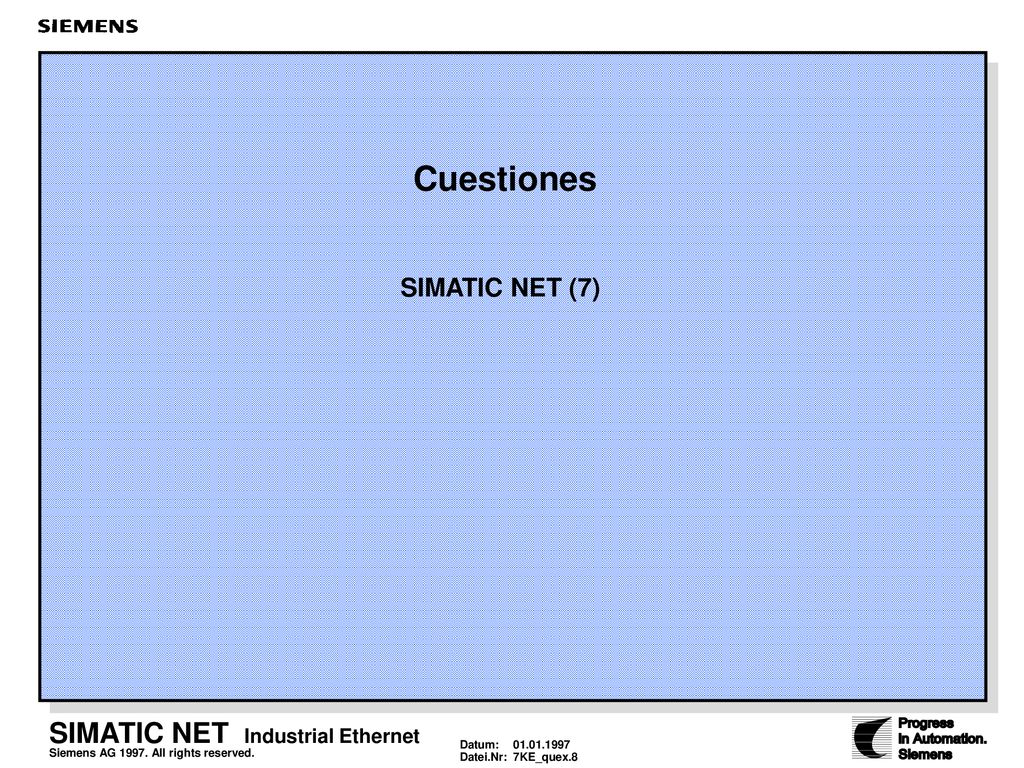 SIEMENS

Cuestiones

SIMATIC NET (7)

SIMATIC NET Industrial Ethernet
Siemens AG 1997. All rights reserved.

Datum: 01.01.1997
Datei.Nr: 7KE_quex.8

Progress
in Automation.
Siemens